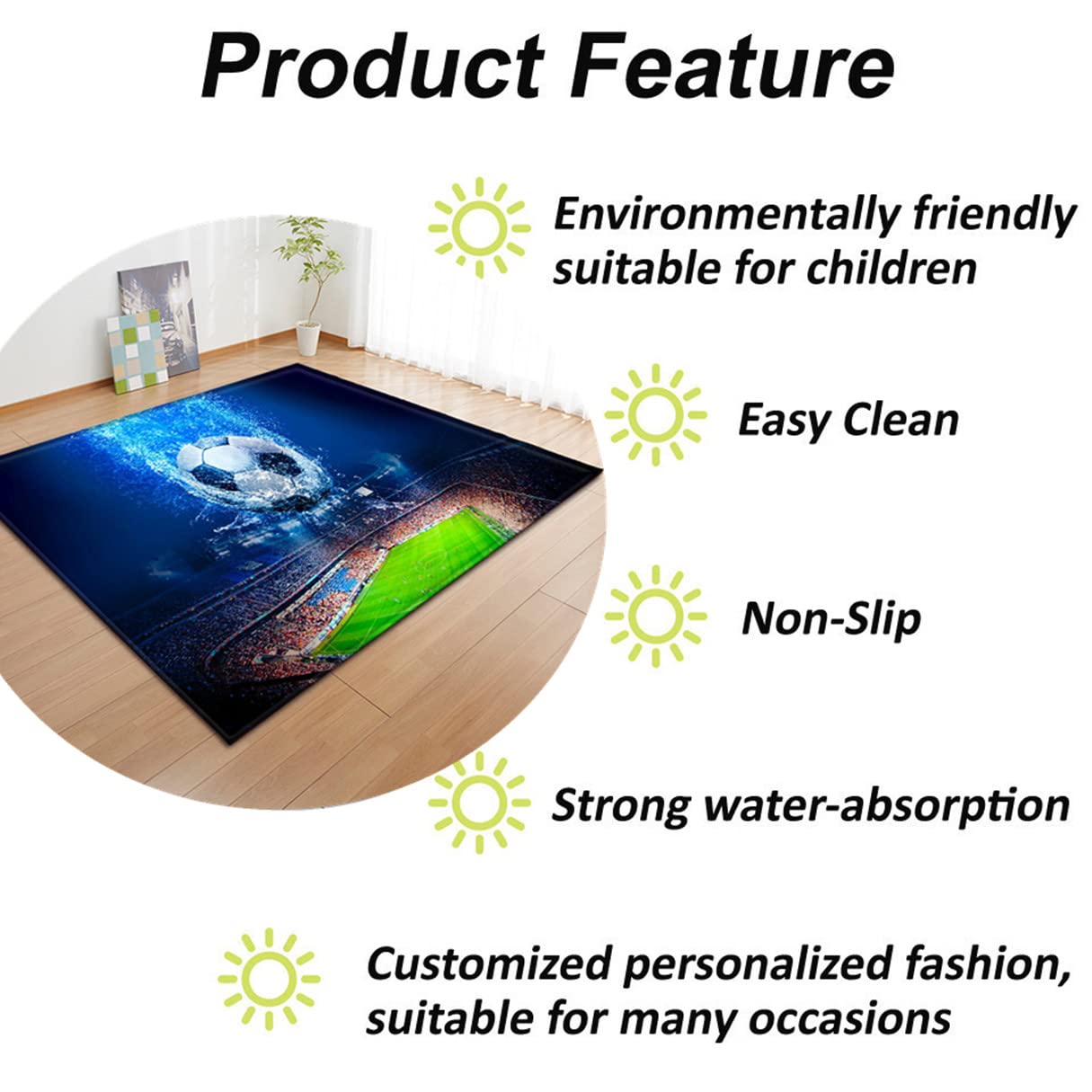 Product Feature

Environmentally friendly suitable for children

Easy Clean

Non-Slip

Strong water-absorption

Customized personalized fashion, suitable for many occasions